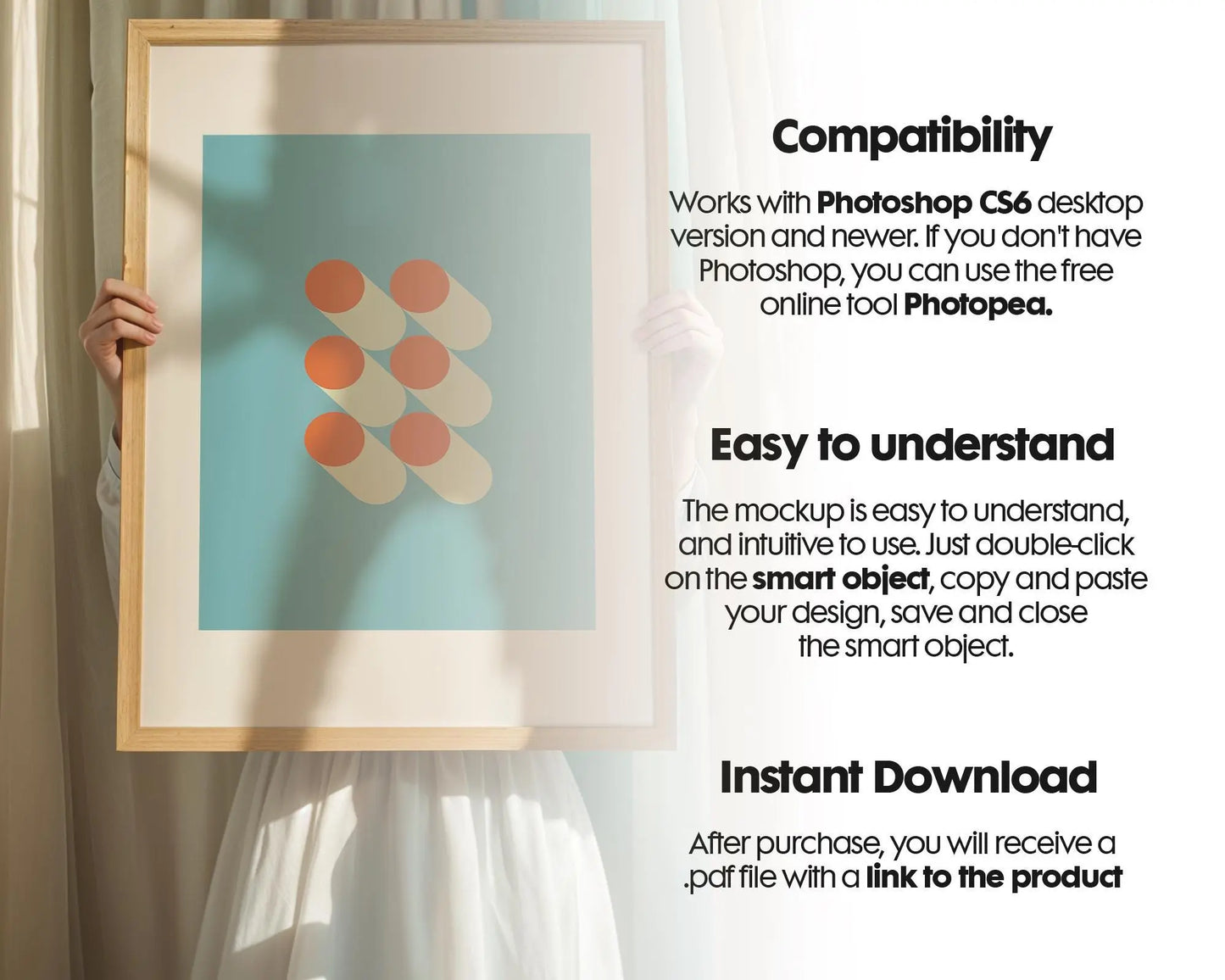 Compatibility

Works with Photoshop CS6 desktop version and newer. If you don't have Photoshop, you can use the free online tool Photopea.

Easy to understand

The mockup is easy to understand, and intuitive to use. Just double-click on the smart object, copy and paste your design, save and close the smart object.

Instant Download

After purchase, you will receive a .pdf file with a link to the product